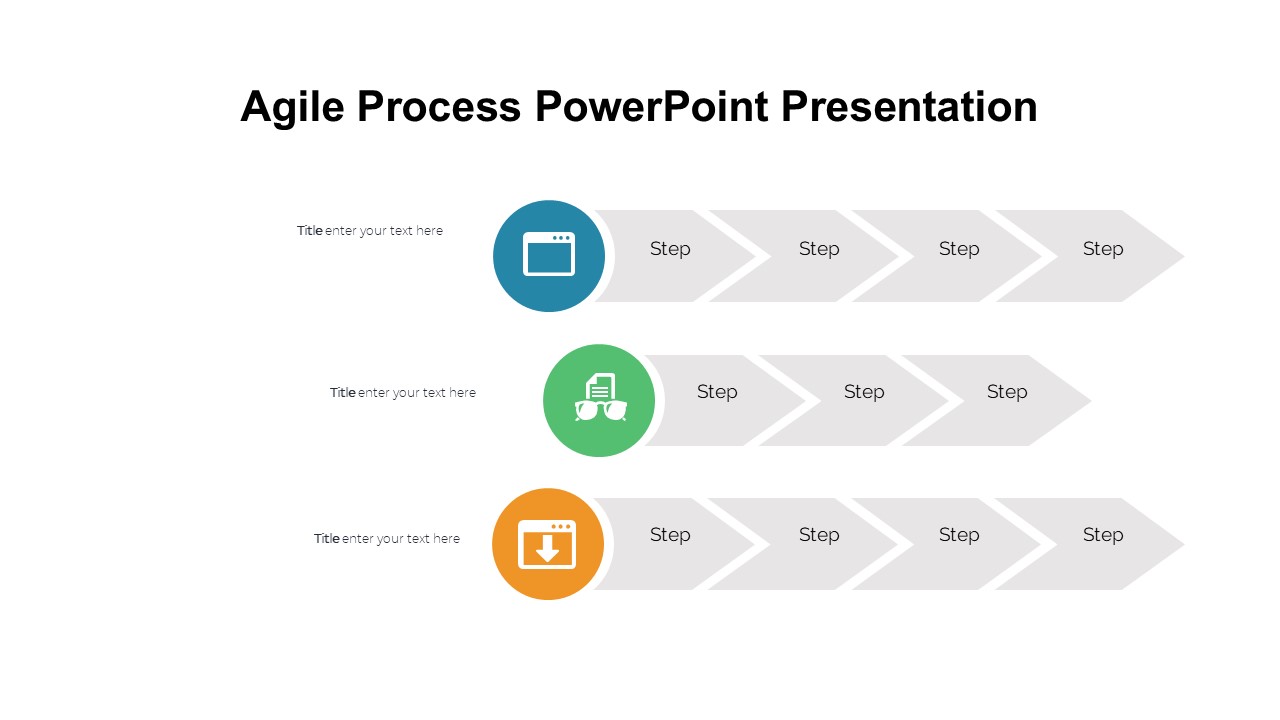 Agile Process PowerPoint Presentation

Title enter your text here

Step Step Step Step

Title enter your text here

Step Step Step

Title enter your text here

Step Step Step Step